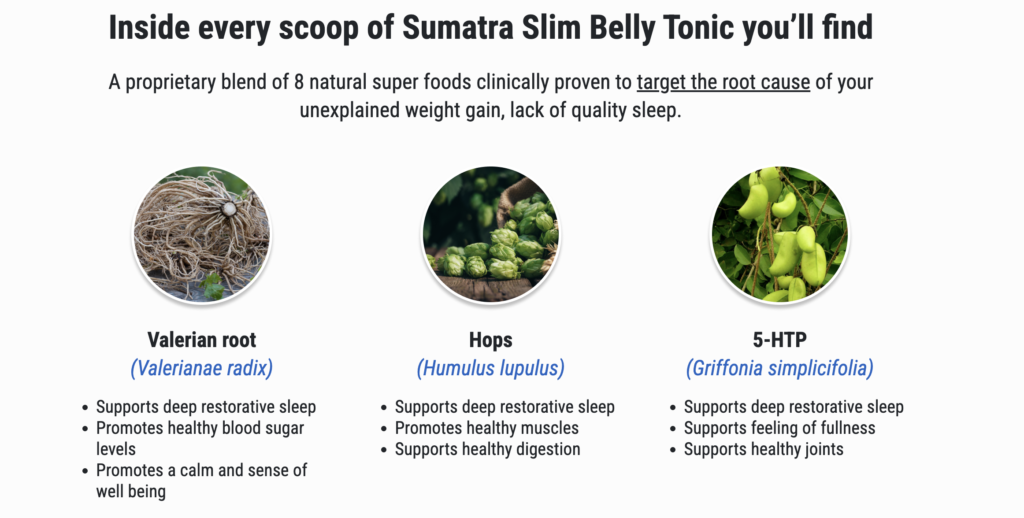 Inside every scoop of Sumatra Slim Belly Tonic you'll find

A proprietary blend of 8 natural super foods clinically proven to target the root cause of your unexplained weight gain, lack of quality sleep.

Valerian root
(Valerianae radix)

- Supports deep restorative sleep
- Promotes healthy blood sugar levels
- Promotes a calm and sense of well being

Hops
(Humulus lupulus)

- Supports deep restorative sleep
- Promotes healthy muscles
- Supports healthy digestion

5-HTP
(Griffonia simplicifolia)

- Supports deep restorative sleep
- Supports feeling of fullness
- Supports healthy joints